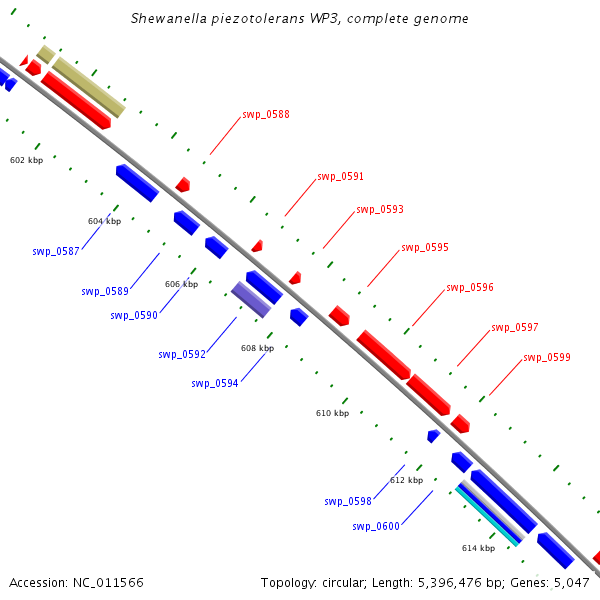 Shewanella piezotolerans WP3, complete genome

swp_0588

602 kbp

swp_0591

swp_0593

604 kbp

swp_0587

swp_0595

swp_0589

606 kbp

swp_0596

swp_0590

swp_0597

swp_0592

608 kbp

swp_0599

swp_0594

610 kbp

612 kbp

swp_0598

swp_0600

614 kbp

Accession: NC_011566

Topology: circular; Length: 5,396,476 bp; Genes: 5,047